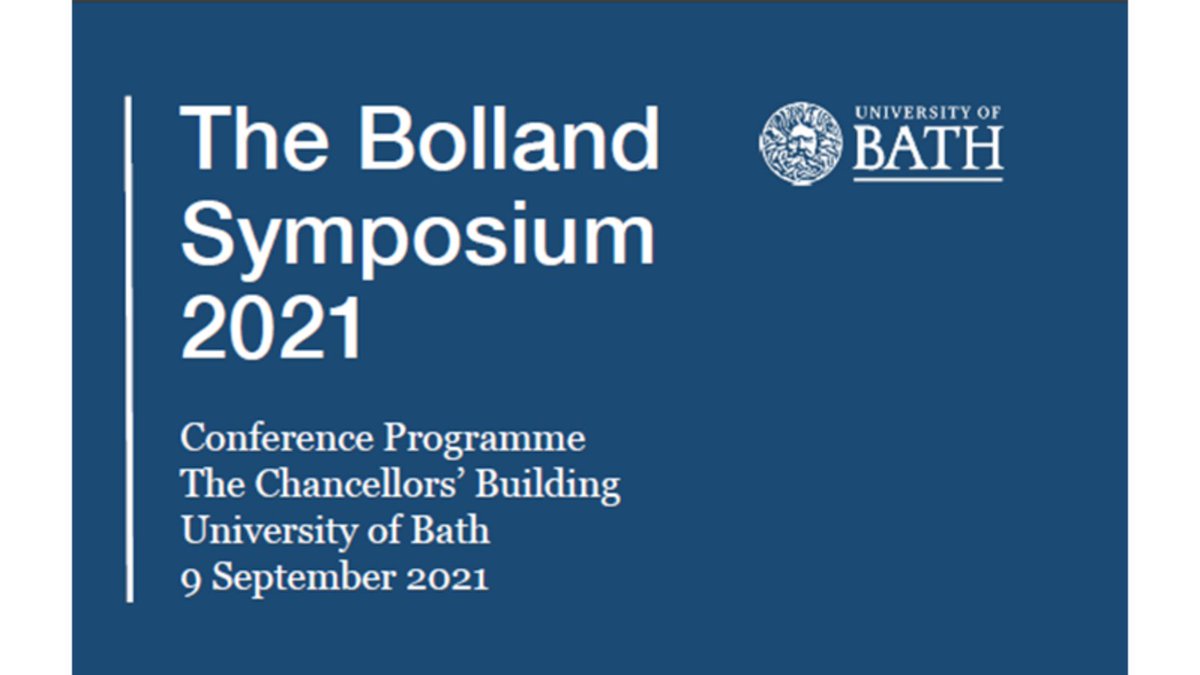 The Bolland Symposium 2021

UNIVERSITY OF BATH

Conference Programme
The Chancellors' Building
University of Bath
9 September 2021